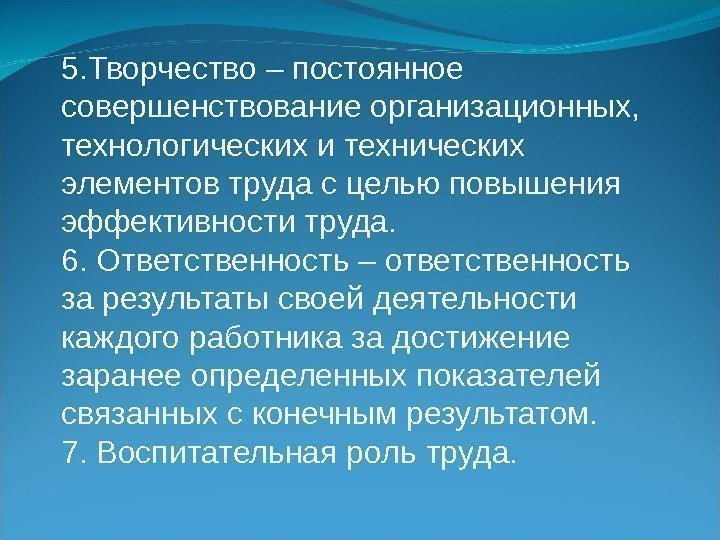 5.Творчество – постоянное совершенствование организационных, технологических и технических элементов труда с целью повышения эффективности труда.
6. Ответственность – ответственность за результаты своей деятельности каждого работника за достижение заранее определенных показателей связанных с конечным результатом.
7. Воспитательная роль труда.